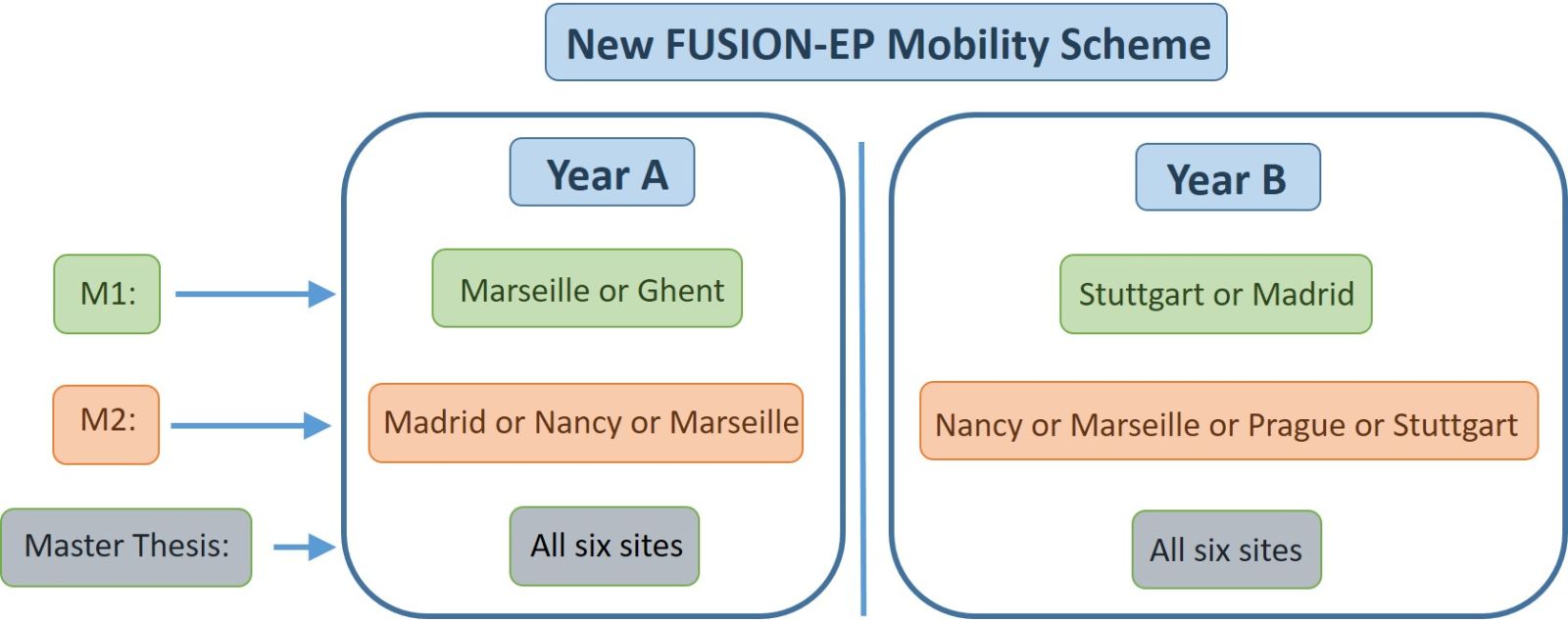 New FUSION-EP Mobility Scheme

M1:

M2:

Master Thesis:

Year A

Marseille or Ghent

Madrid or Nancy or Marseille

All six sites

Year B

Stuttgart or Madrid

Nancy or Marseille or Prague or Stuttgart

All six sites